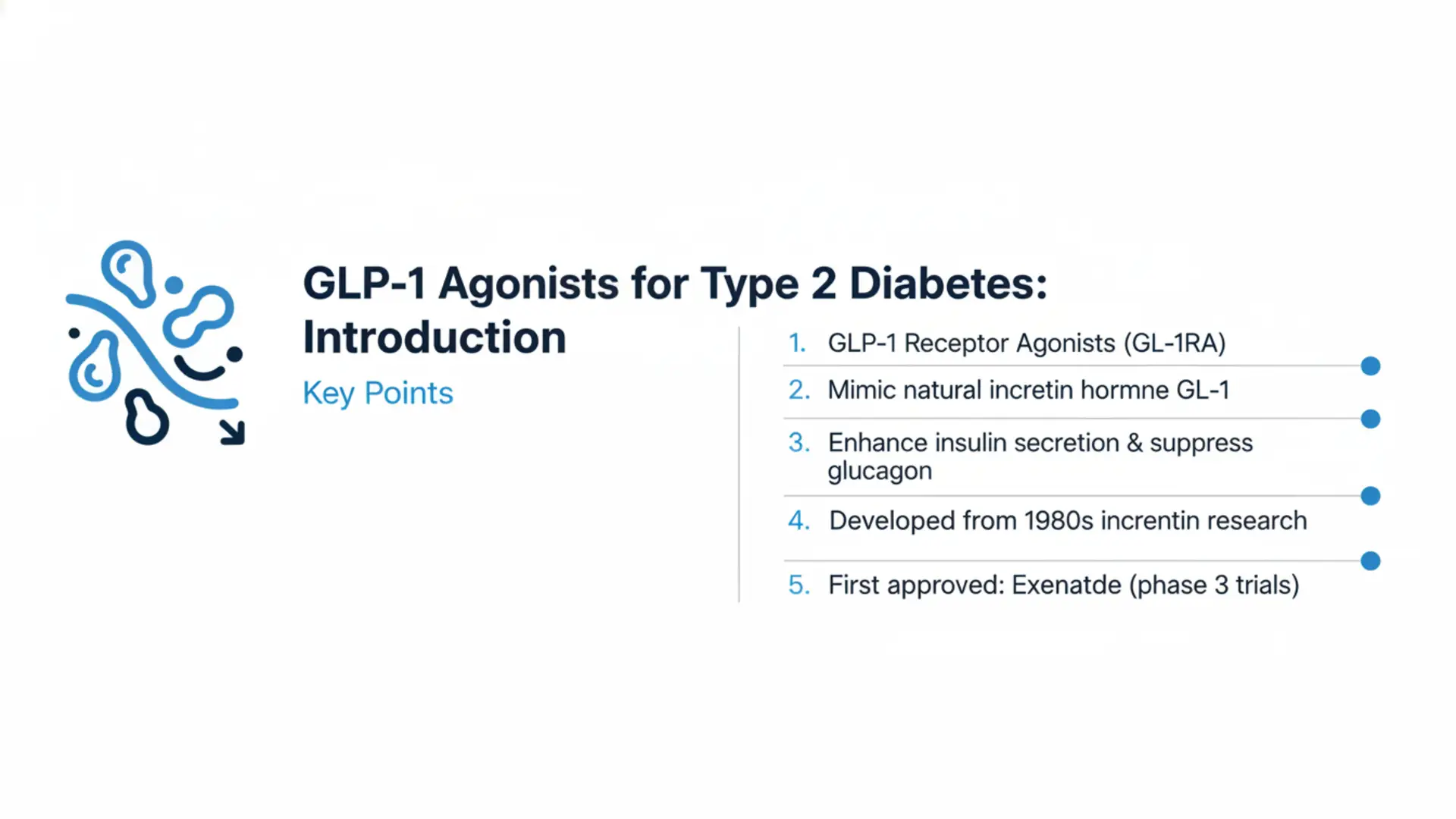 GLP-1 Agonists for Type 2 Diabetes: Introduction

Key Points

1. GLP-1 Receptor Agonists (GL-1RA)
2. Mimic natural incretin hormne GL-1
3. Enhance insulin secretion & suppress glucagon
4. Developed from 1980s increntin research
5. First approved: Exenatde (phase 3 trials)